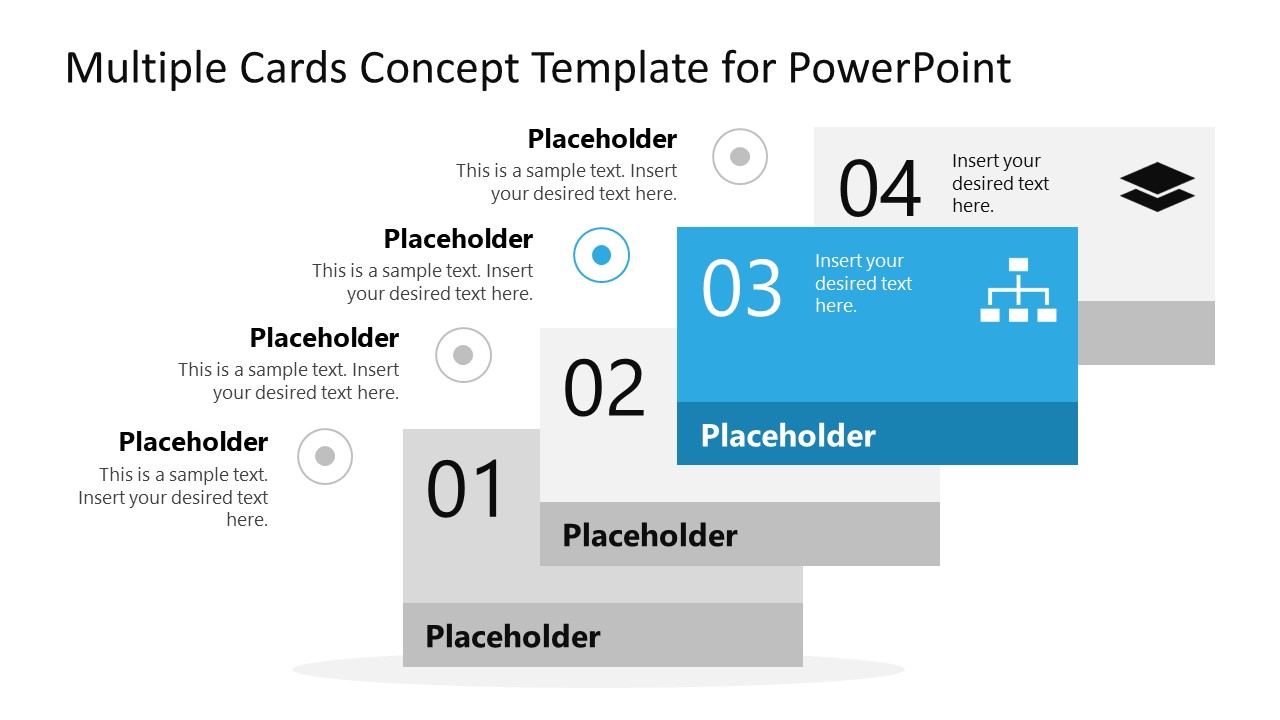 Multiple Cards Concept Template for PowerPoint

Placeholder
This is a sample text. Insert your desired text here.

Placeholder
This is a sample text. Insert your desired text here.

Placeholder
This is a sample text. Insert your desired text here.

Placeholder
This is a sample text. Insert your desired text here.

04
Insert your desired text here.

03
Insert your desired text here.
Placeholder

02
Placeholder

01
Placeholder